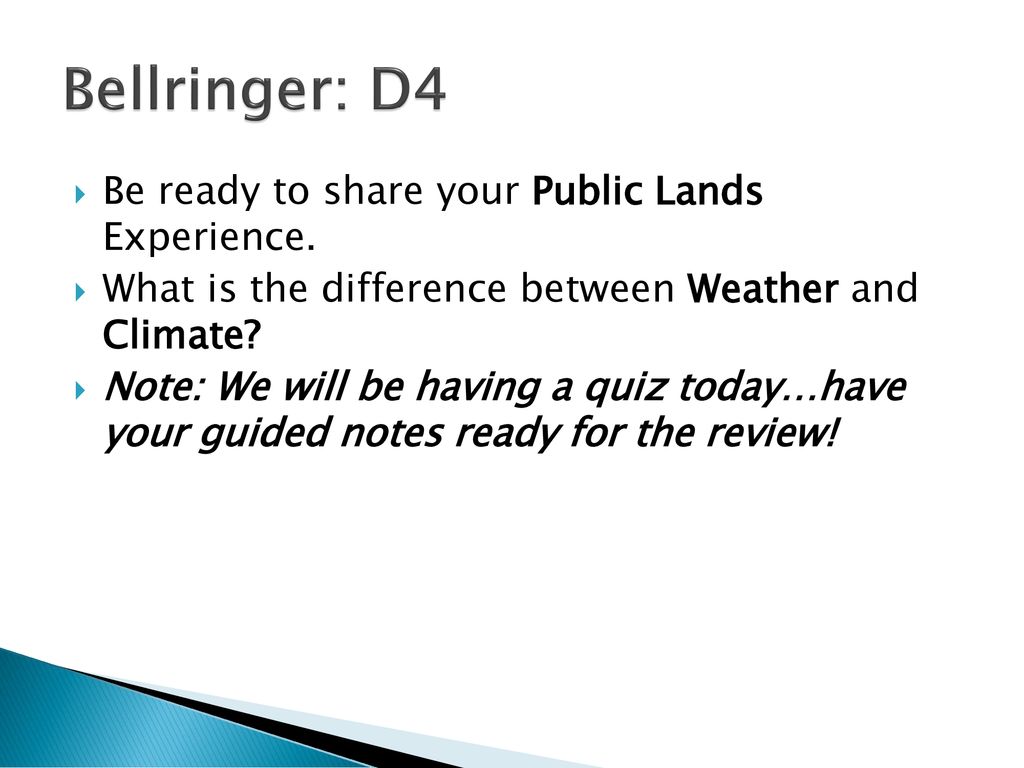 Bellringer: D4

Be ready to share your Public Lands Experience.

What is the difference between Weather and Climate?

Note: We will be having a quiz today…have your guided notes ready for the review!